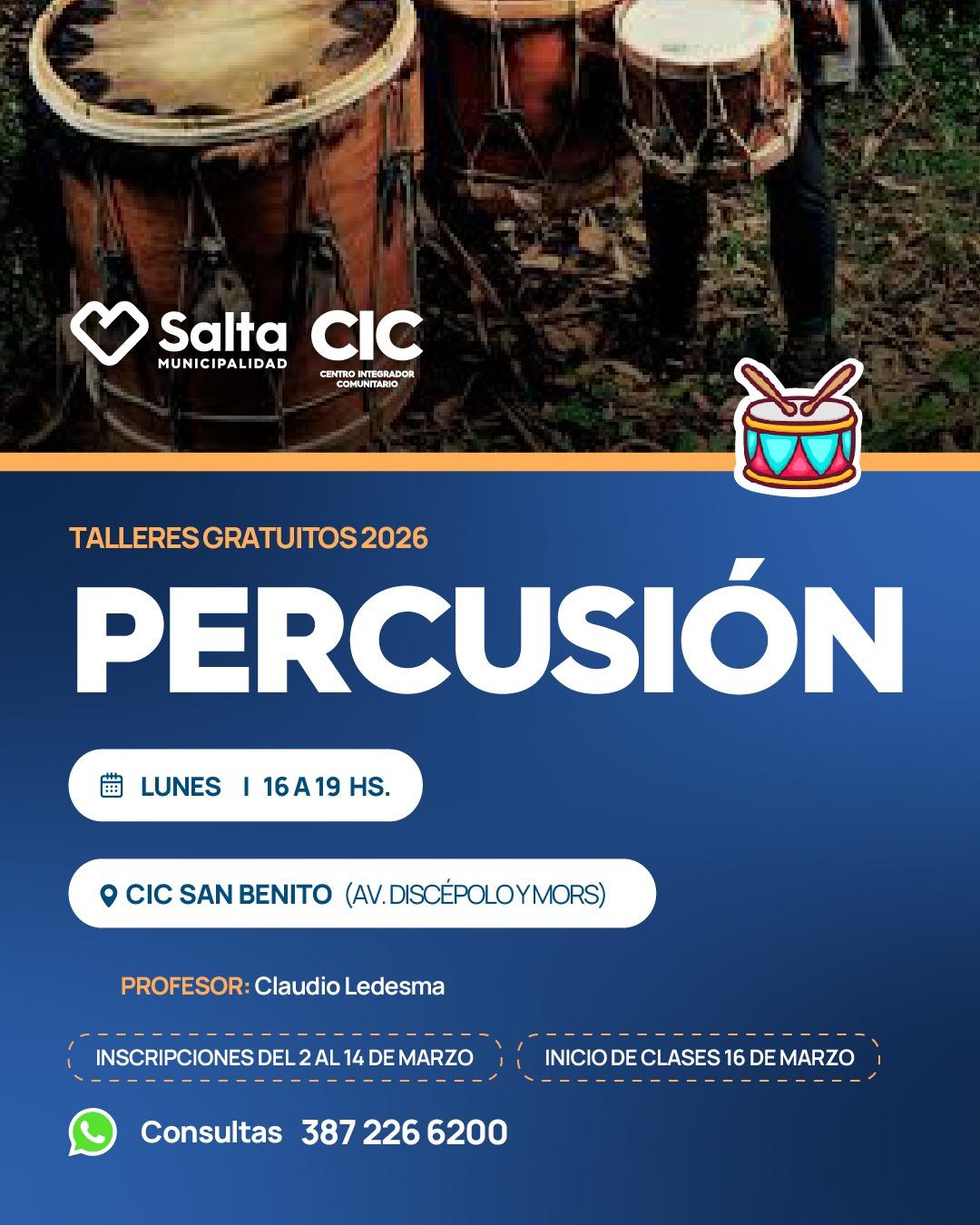 Salta
MUNICIPALIDAD

CIC
CENTRO INTEGRADOR COMUNITARIO

TALLERES GRATUITOS 2026

PERCUSIÓN

LUNES I 16 A 19 HS.

CIC SAN BENITO (AV. DISCÉPOLO Y MORS)

PROFESOR: Claudio Ledesma

INSCRIPCIONES DEL 2 AL 14 DE MARZO

INICIO DE CLASES 16 DE MARZO

Consultas 387 226 6200